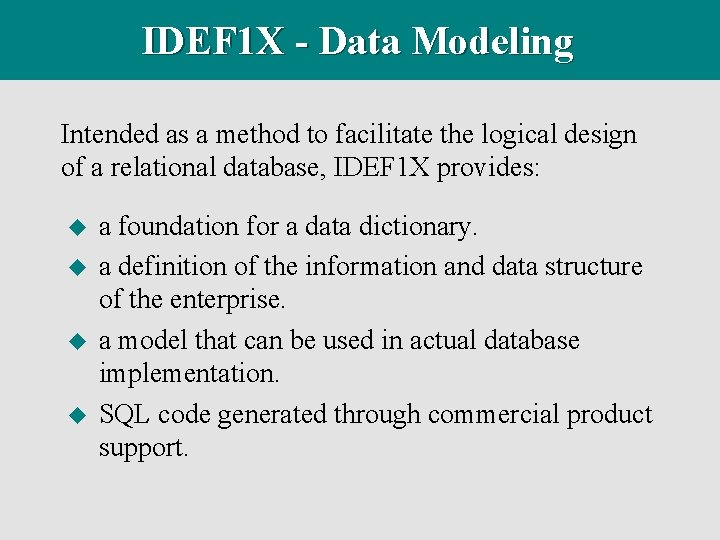 IDEF1X - Data Modeling

Intended as a method to facilitate the logical design of a relational database, IDEF1X provides:

◆ a foundation for a data dictionary.

◆ a definition of the information and data structure of the enterprise.

◆ a model that can be used in actual database implementation.

◆ SQL code generated through commercial product support.